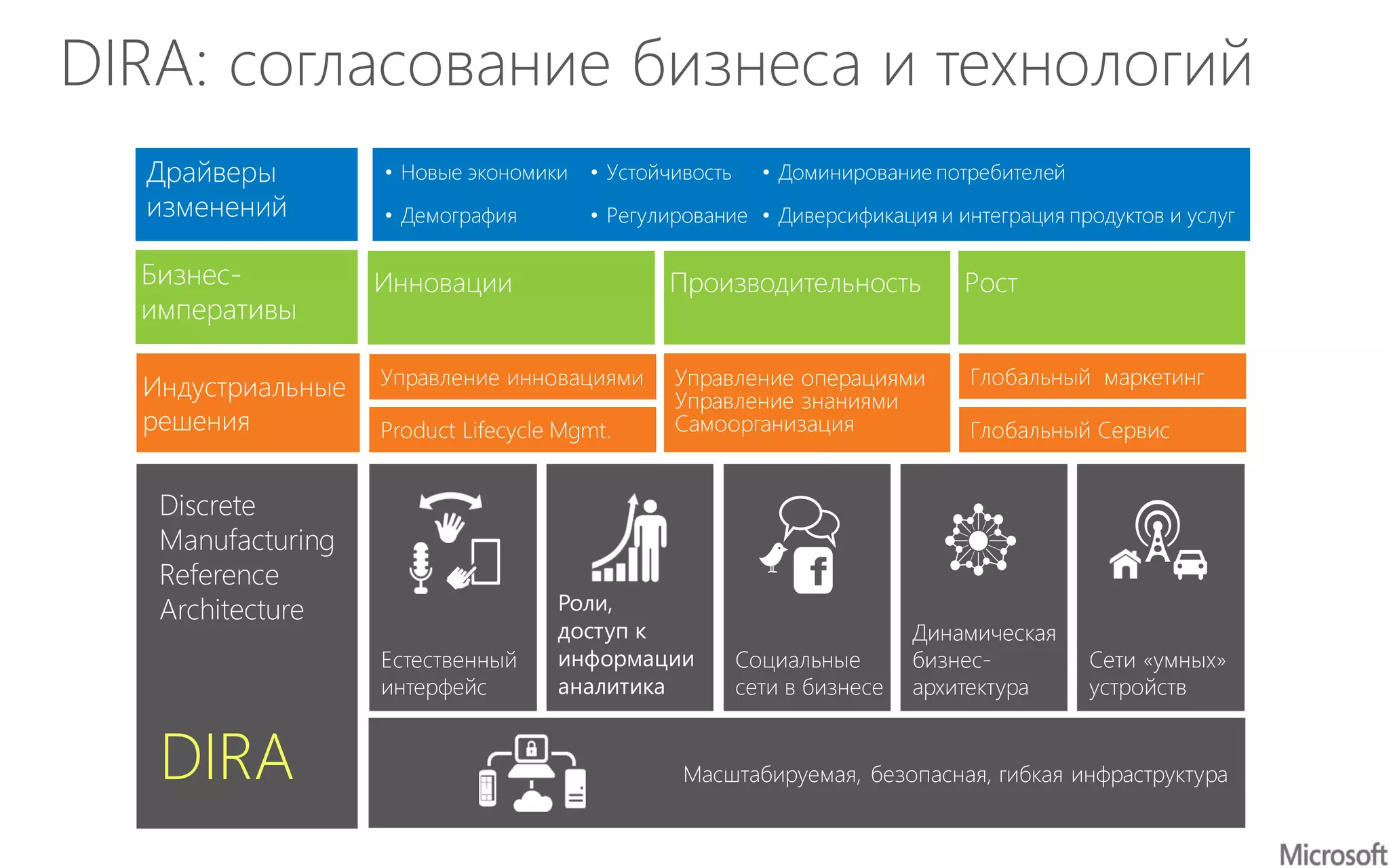 DIRA: согласование бизнеса и технологий

Драйверы изменений

• Новые экономики • Устойчивость • Доминирование потребителей
• Демография • Регулирование • Диверсификация и интеграция продуктов и услуг

Бизнес-императивы

Инновации

Производительность

Рост

Индустриальные решения

Управление инновациями

Product Lifecycle Mgmt.

Управление операциями
Управление знаниями
Самоорганизация

Глобальный маркетинг

Глобальный Сервис

Discrete Manufacturing Reference Architecture

DIRA

Естественный интерфейс

Роли, доступ к информации аналитика

Социальные сети в бизнесе

Динамическая бизнес-архитектура

Сети «умных» устройств

Масштабируемая, безопасная, гибкая инфраструктура

Microsoft